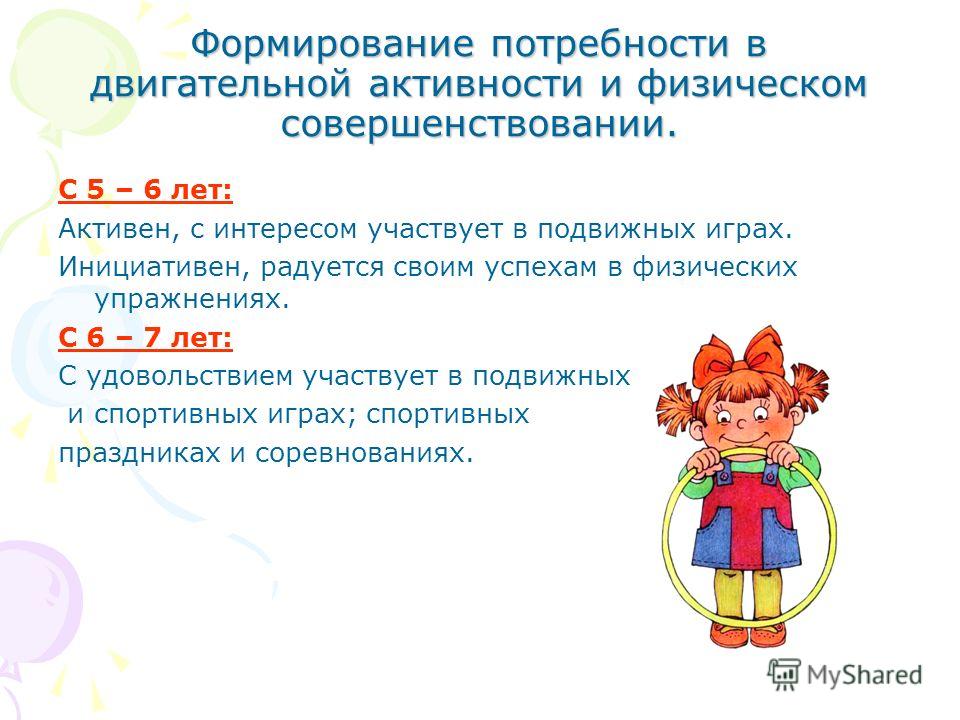 Формирование потребности в двигательной активности и физическом совершенствовании.

С 5 – 6 лет:

Активен, с интересом участвует в подвижных играх.

Инициативен, радуется своим успехам в физических упражнениях.

С 6 – 7 лет:

С удовольствием участвует в подвижных и спортивных играх; спортивных праздниках и соревнованиях.

MyShared